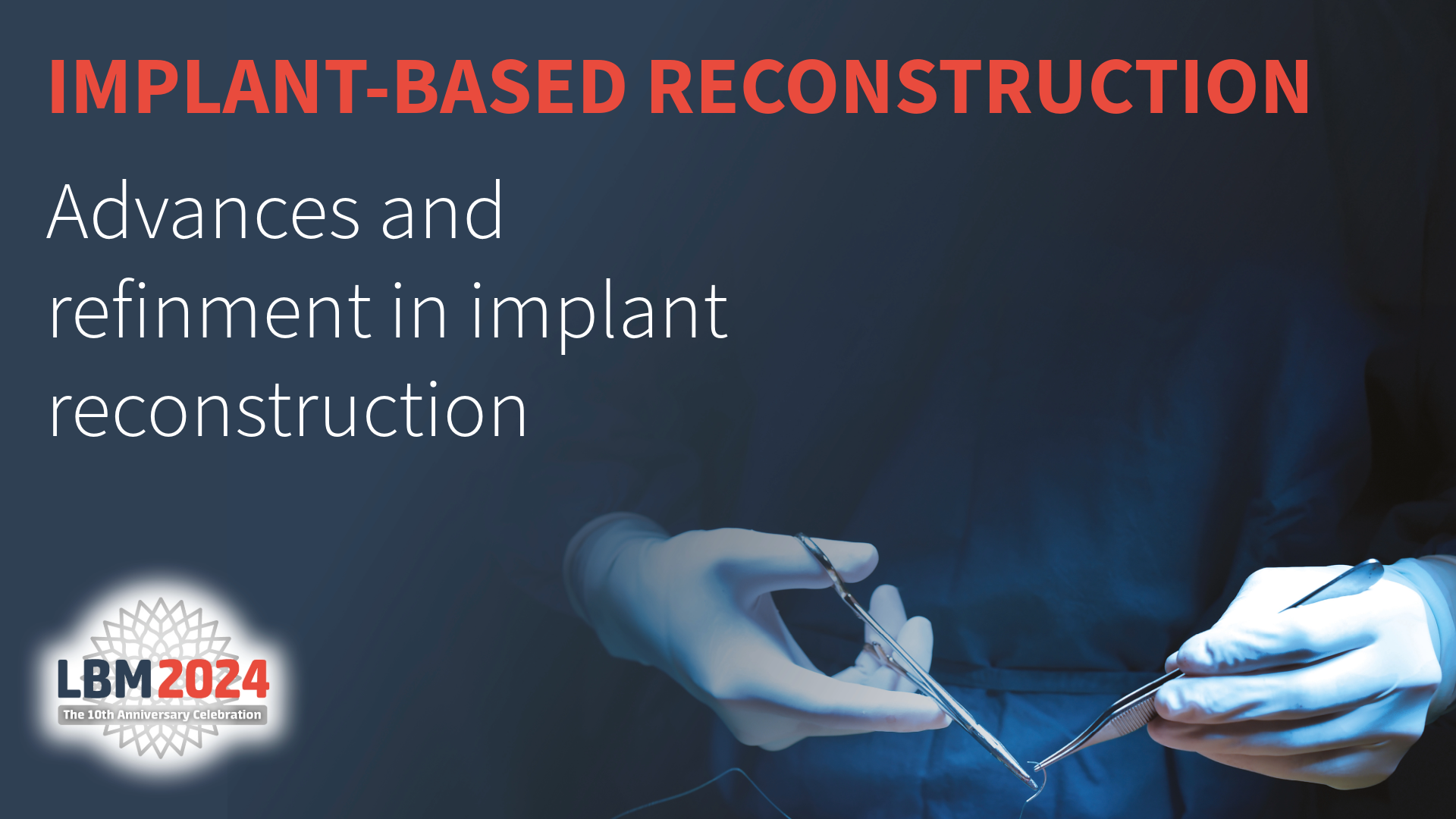 IMPLANT-BASED RECONSTRUCTION

Advances and refinment in implant reconstruction

LBM2024
The 10th Anniversary Celebration